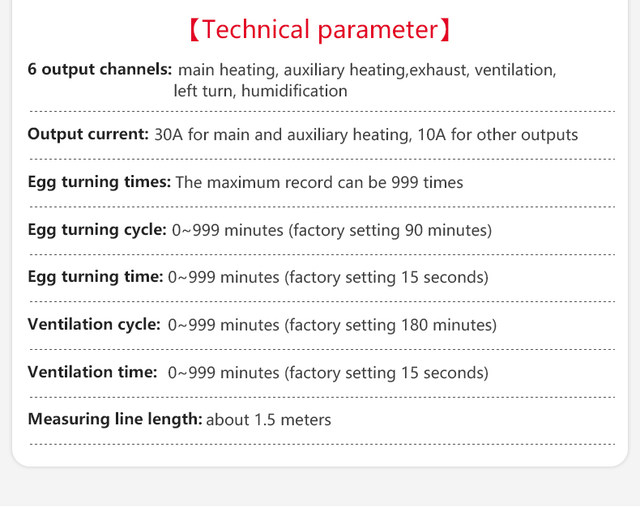 【Technical parameter】

6 output channels: main heating, auxiliary heating,exhaust, ventilation, left turn, humidification

Output current: 30A for main and auxiliary heating, 10A for other outputs

Egg turning times: The maximum record can be 999 times

Egg turning cycle: 0~999 minutes (factory setting 90 minutes)

Egg turning time: 0~999 minutes (factory setting 15 seconds)

Ventilation cycle: 0~999 minutes (factory setting 180 minutes)

Ventilation time: 0~999 minutes (factory setting 15 seconds)

Measuring line length: about 1.5 meters